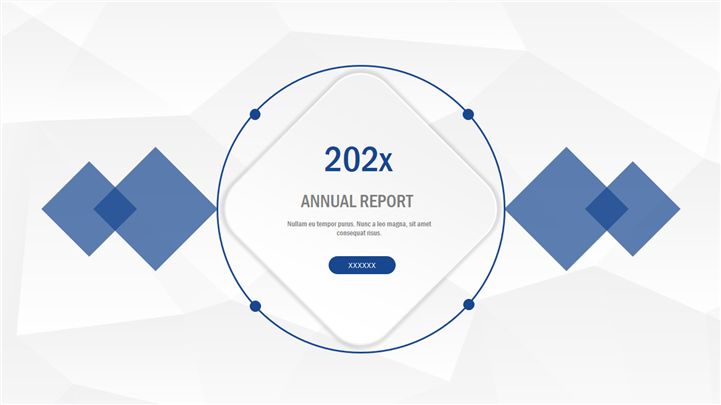 202x

ANNUAL REPORT

Nullam eu tempor purus. Nunc a leo magna, sit amet consequat risus.

XXXXXX